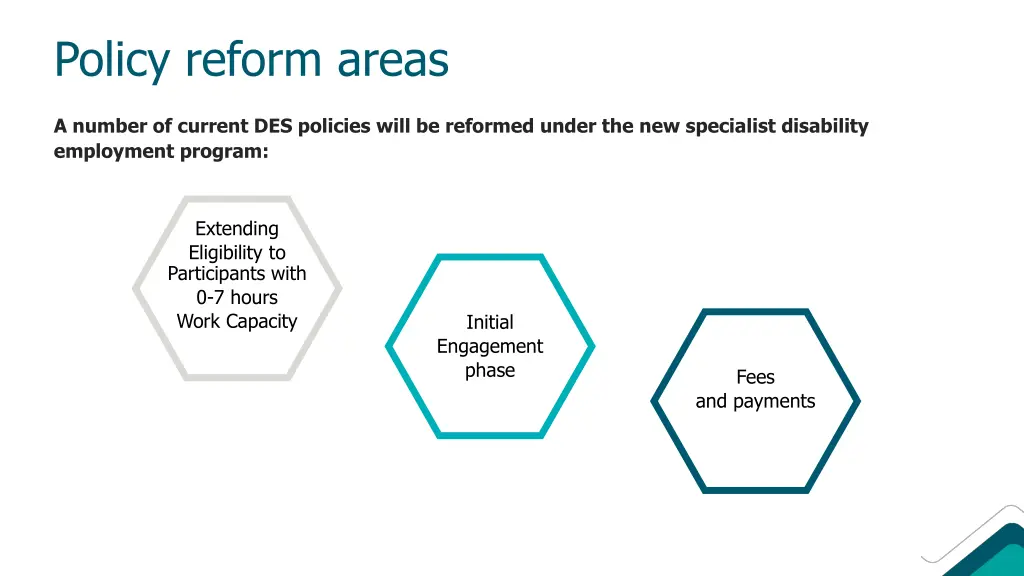 Policy reform areas

A number of current DES policies will be reformed under the new specialist disability employment program:

Extending Eligibility to Participants with 0-7 hours Work Capacity

Initial Engagement phase

Fees and payments